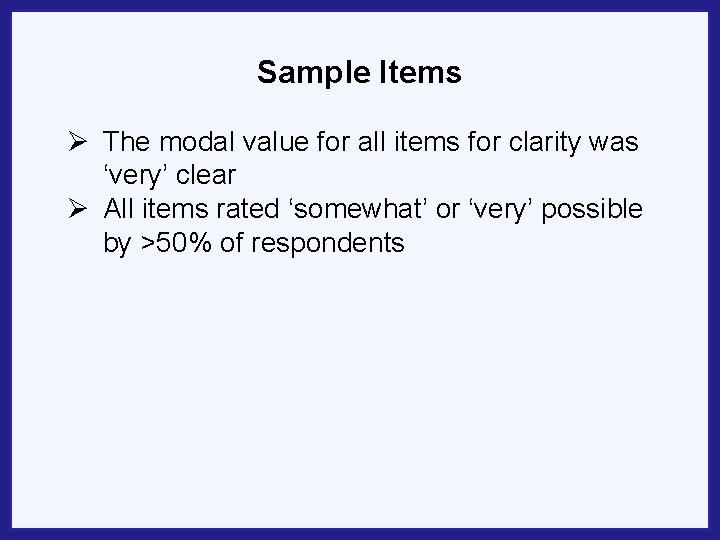 Sample Items

➢ The modal value for all items for clarity was ‘very’ clear
➢ All items rated ‘somewhat’ or ‘very’ possible by >50% of respondents